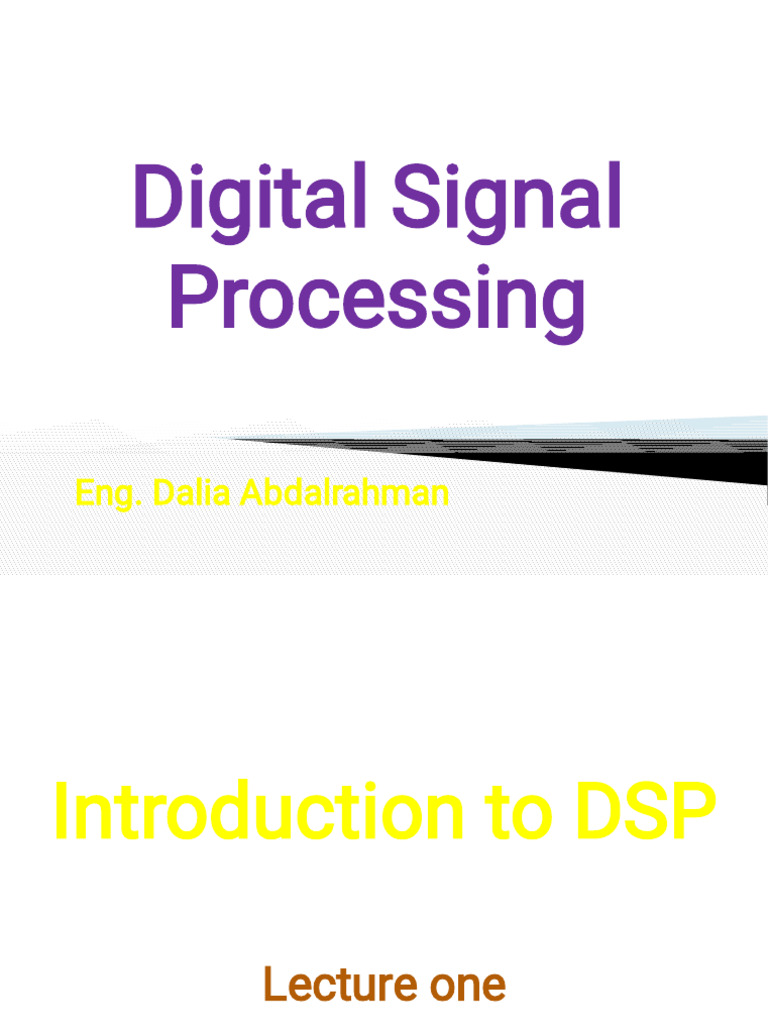 Digital Signal Processing

Eng. Dalia Abdalrahman

Introduction to DSP

Lecture one